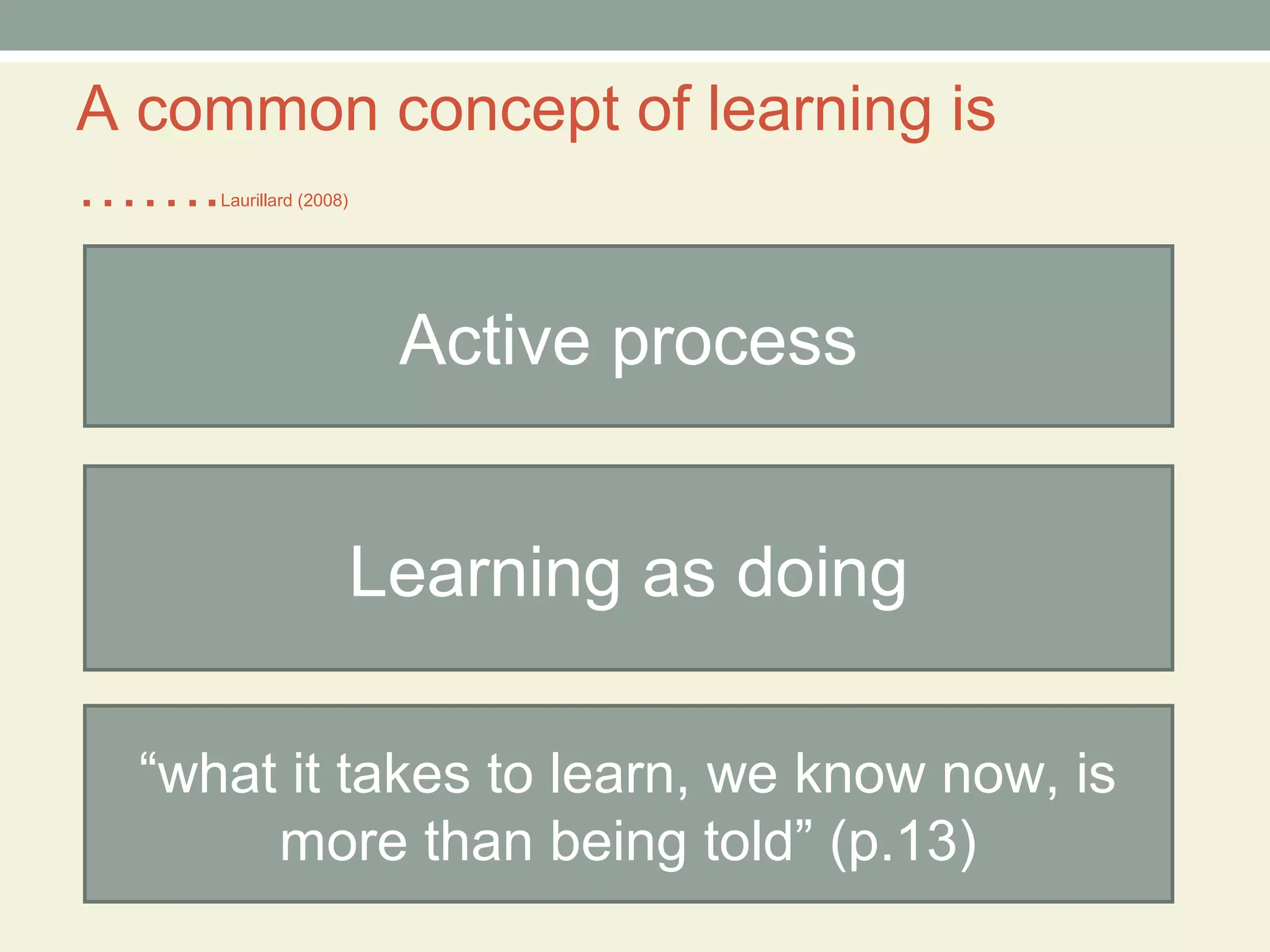 A common concept of learning is

. . . . . . . Laurillard (2008)

Active process

Learning as doing

“what it takes to learn, we know now, is more than being told” (p.13)